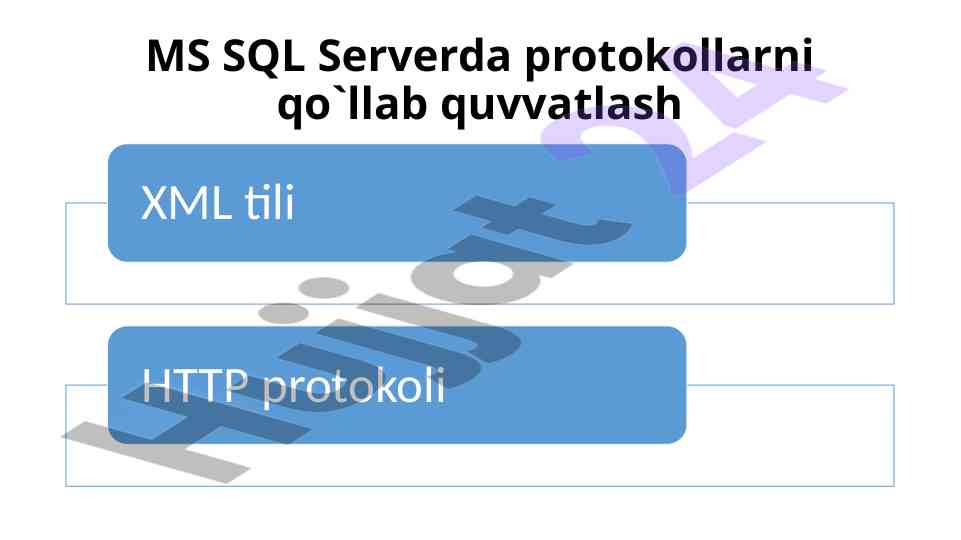 MS SQL Serverda protokollarni qo`llab quvvatlash

XML tili

HTTP protokoli

Hujjat 24